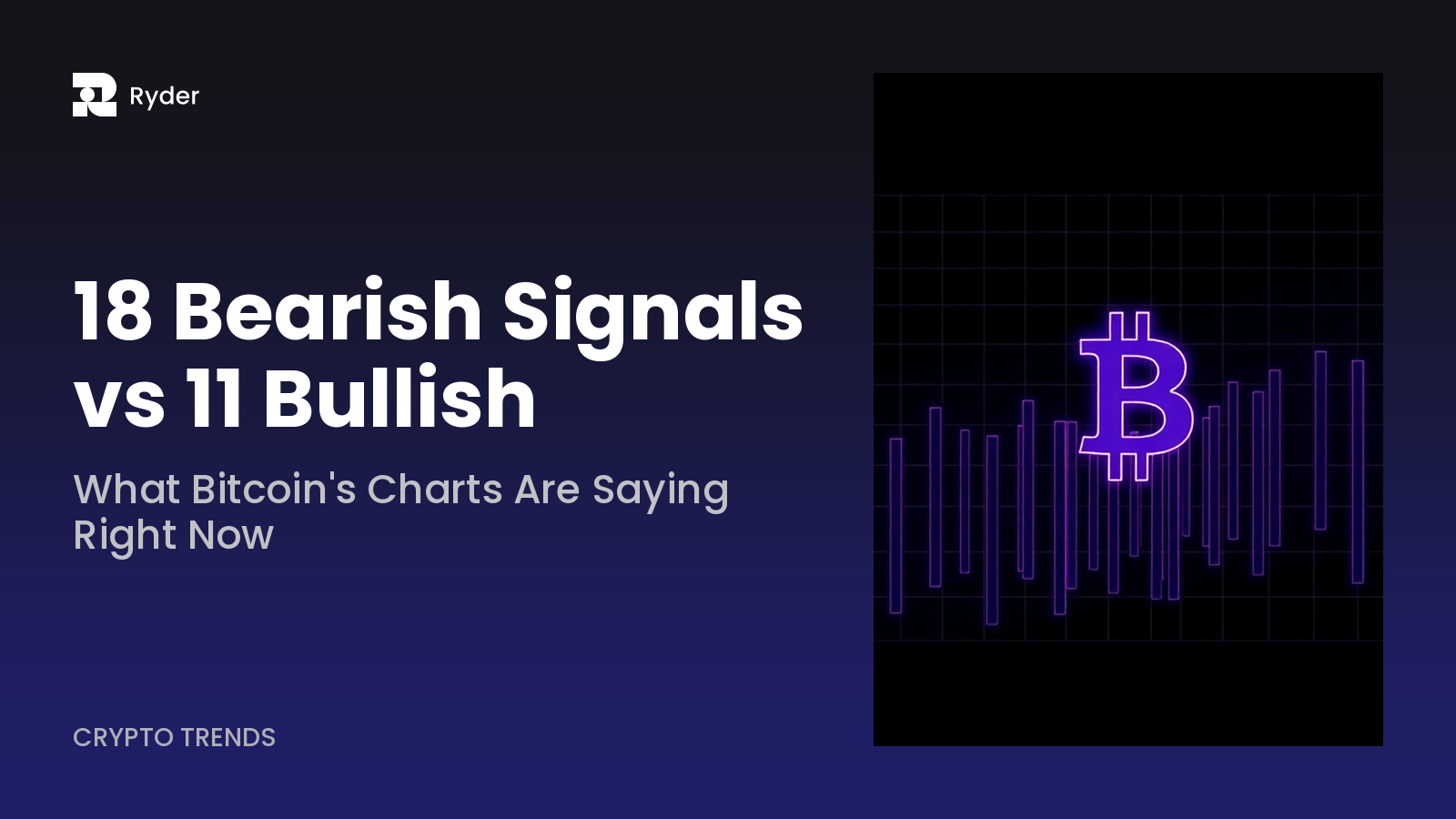 Ryder

18 Bearish Signals vs 11 Bullish

What Bitcoin's Charts Are Saying Right Now

CRYPTO TRENDS